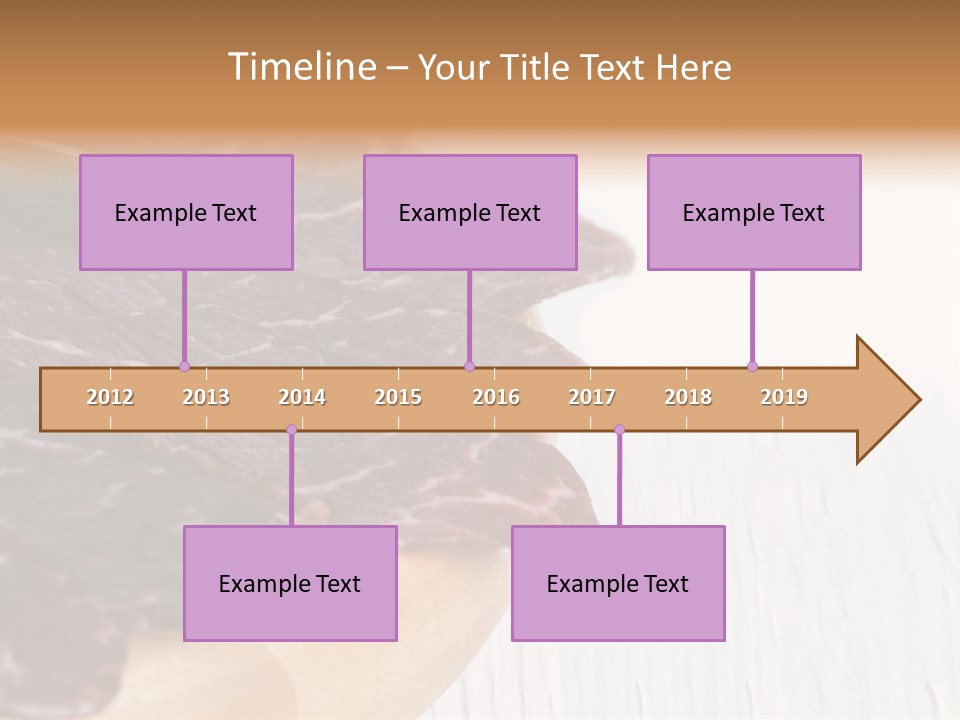 Timeline – Your Title Text Here

Example Text

Example Text

Example Text

2012 2013 2014 2015 2016 2017 2018 2019

Example Text

Example Text